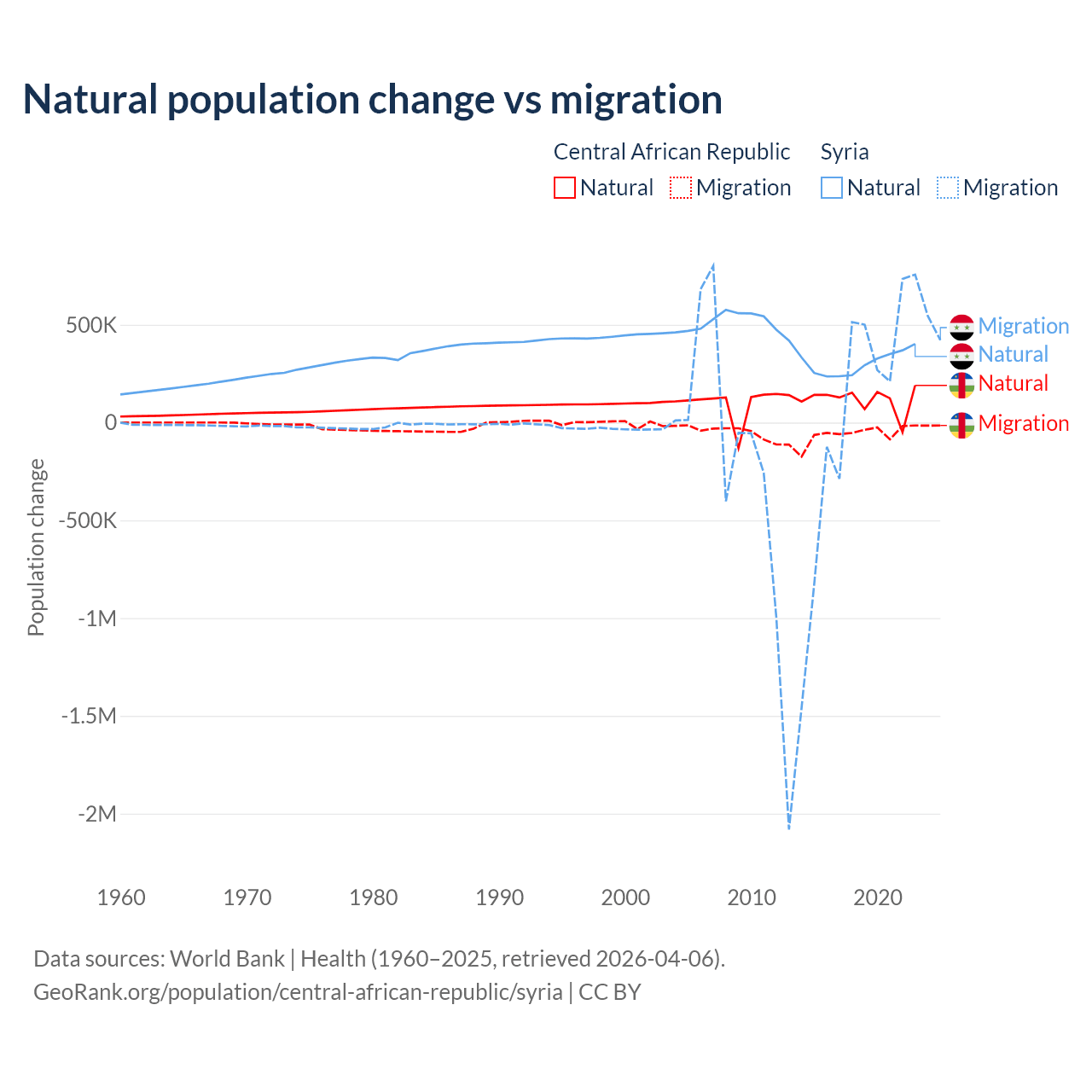 Natural population change vs migration

Central African Republic
Natural
Migration

Syria
Natural
Migration

Population change

500K
0
-500K
-1M
-1.5M
-2M

1960
1970
1980
1990
2000
2010
2020

Migration
Natural
Natural
Migration

Data sources: World Bank | Health (1960–2025, retrieved 2026-04-06).
GeoRank.org/population/central-african-republic/syria | CC BY